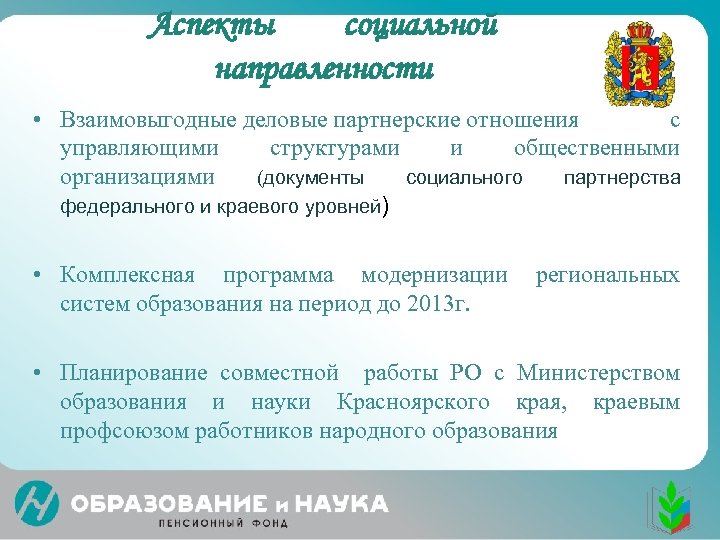 Аспекты социальной направленности

• Взаимовыгодные деловые партнерские отношения с управляющими структурами и общественными организациями (документы социального партнерства федерального и краевого уровней)

• Комплексная программа модернизации региональных систем образования на период до 2013г.

• Планирование совместной работы РО с Министерством образования и науки Красноярского края, краевым профсоюзом работников народного образования

ОБРАЗОВАНИЕ и НАУКА
ПЕНСИОННЫЙ ФОНД